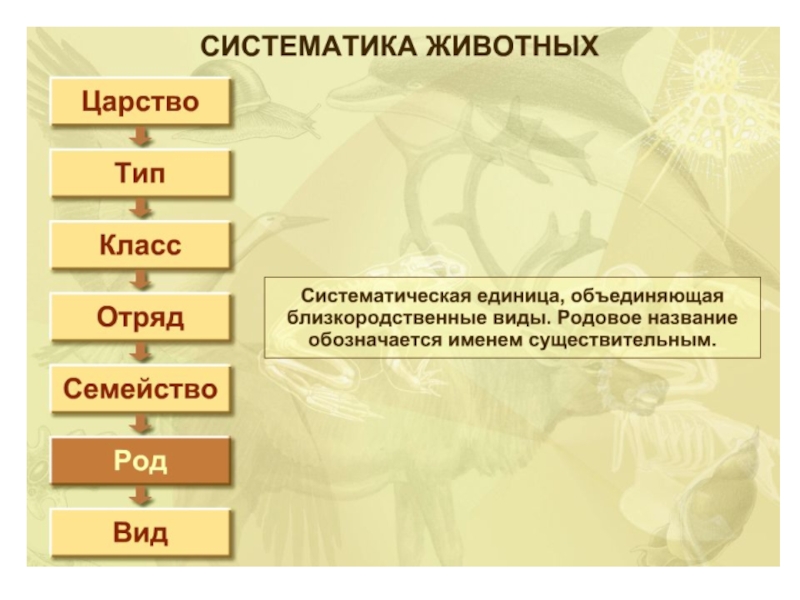 СИСТЕМАТИКА ЖИВОТНЫХ

Царство

Тип

Класс

Отряд

Семейство

Род

Вид

Систематическая единица, объединяющая близкородственные виды. Родовое название обозначается именем существительным.